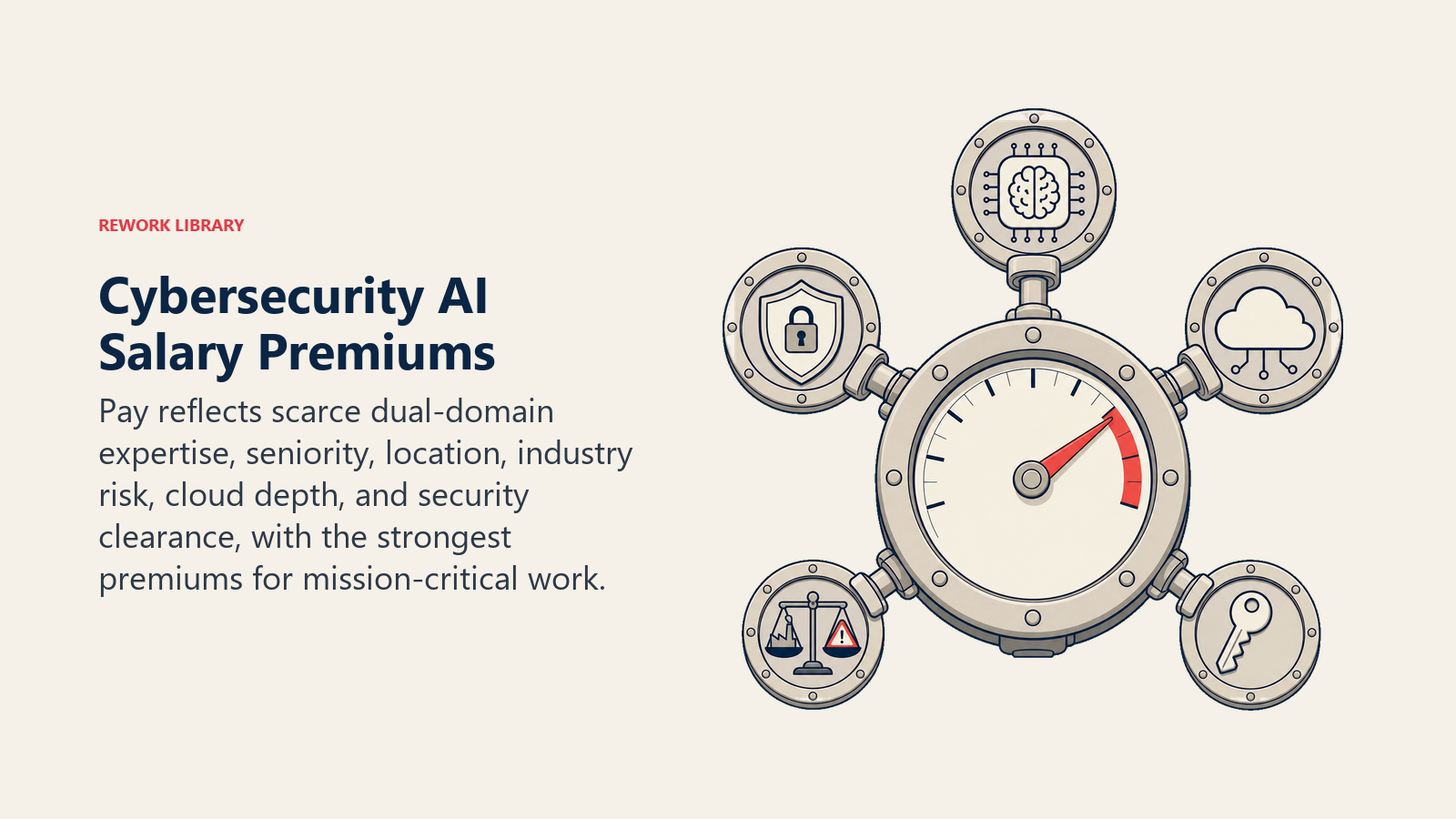 REWORK LIBRARY

Cybersecurity AI Salary Premiums

Pay reflects scarce dual-domain expertise, seniority, location, industry risk, cloud depth, and security clearance, with the strongest premiums for mission-critical work.